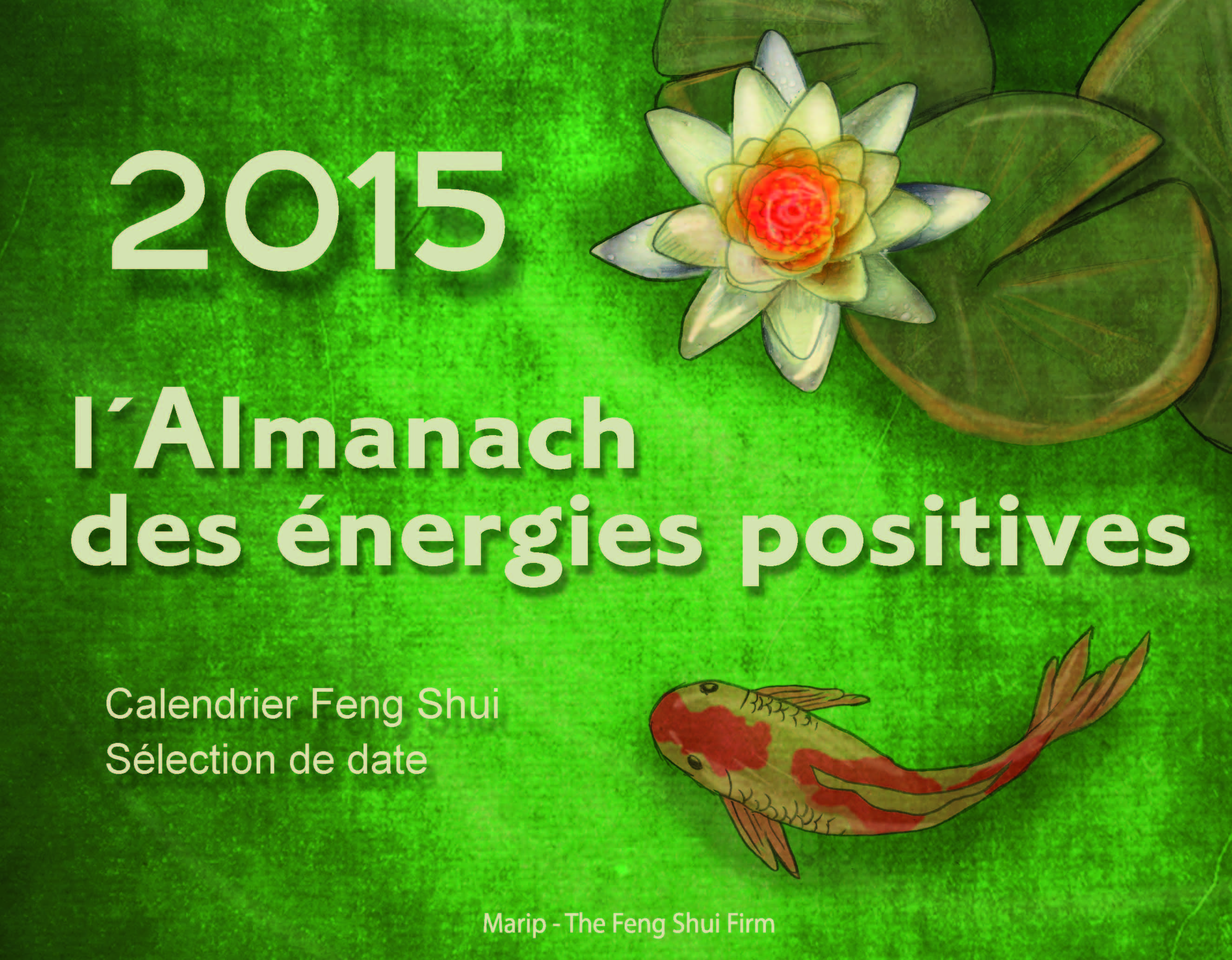 2015

l´Almanach des énergies positives

Calendrier Feng Shui
Sélection de date

Marip - The Feng Shui Firm